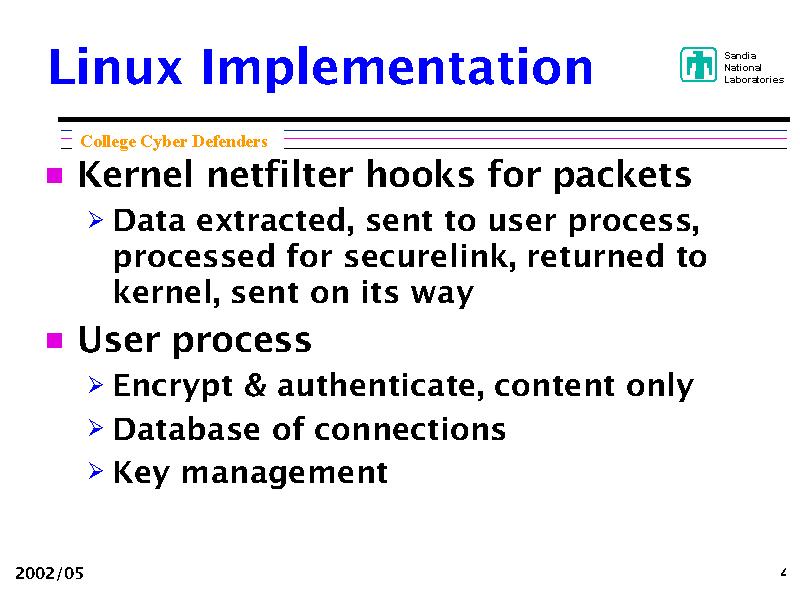 Linux Implementation

Sandia National Laboratories

College Cyber Defenders

Kernel netfilter hooks for packets

Data extracted, sent to user process, processed for securelink, returned to kernel, sent on its way

User process

Encrypt & authenticate, content only

Database of connections

Key management

2002/05

4